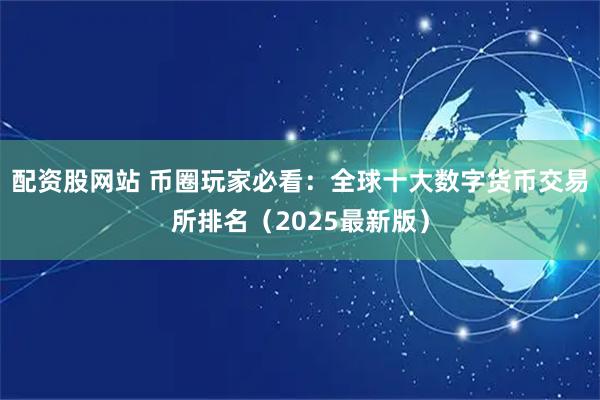 配资股网站 币圈玩家必看：全球十大数字货币交易所排名（2025最新版）